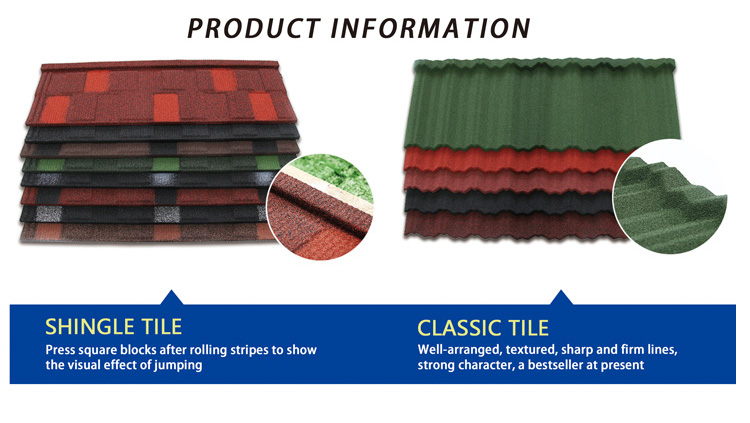 PRODUCT INFORMATION

SHINGLE TILE
Press square blocks after rolling stripes to show the visual effect of jumping

CLASSIC TILE
Well-arranged, textured, sharp and firm lines, strong character, a bestseller at present